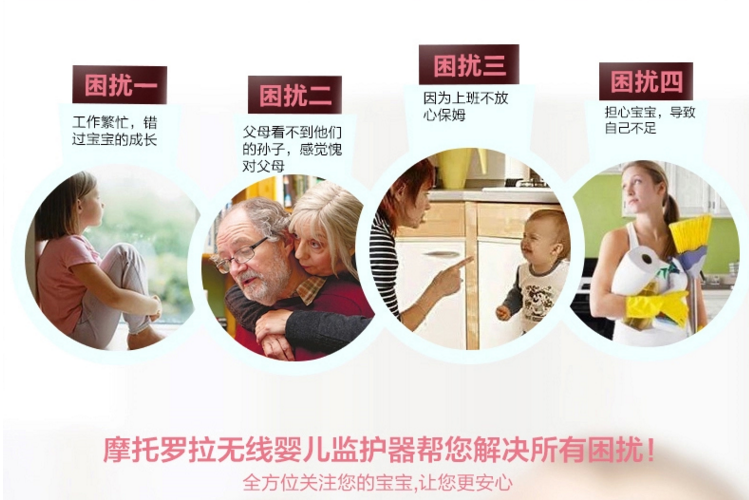 困扰一

工作繁忙，错过宝宝的成长

困扰二

父母看不到他们的孙子，感觉愧对父母

困扰三

因为上班不放心保姆

困扰四

担心宝宝，导致自己不足

摩托罗拉无线婴儿监护器帮您解决所有困扰！

全方位关注您的宝宝,让您更安心